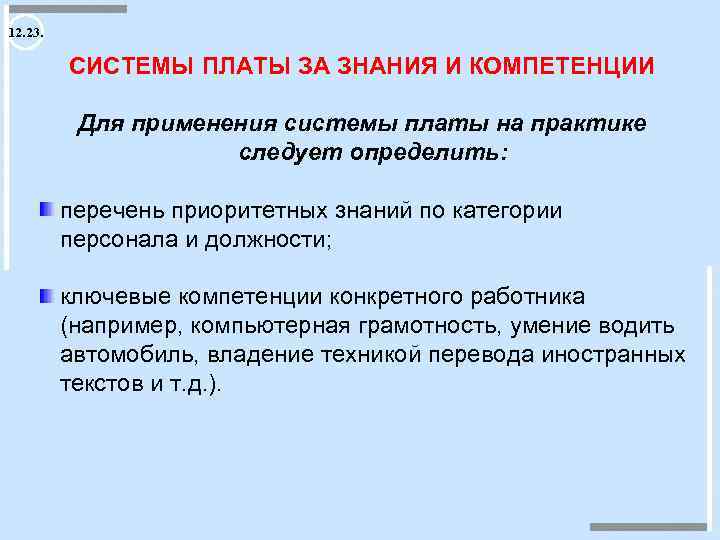 12.23.

СИСТЕМЫ ПЛАТЫ ЗА ЗНАНИЯ И КОМПЕТЕНЦИИ

Для применения системы платы на практике следует определить:

перечень приоритетных знаний по категории персонала и должности;

ключевые компетенции конкретного работника (например, компьютерная грамотность, умение водить автомобиль, владение техникой перевода иностранных текстов и т.д.).